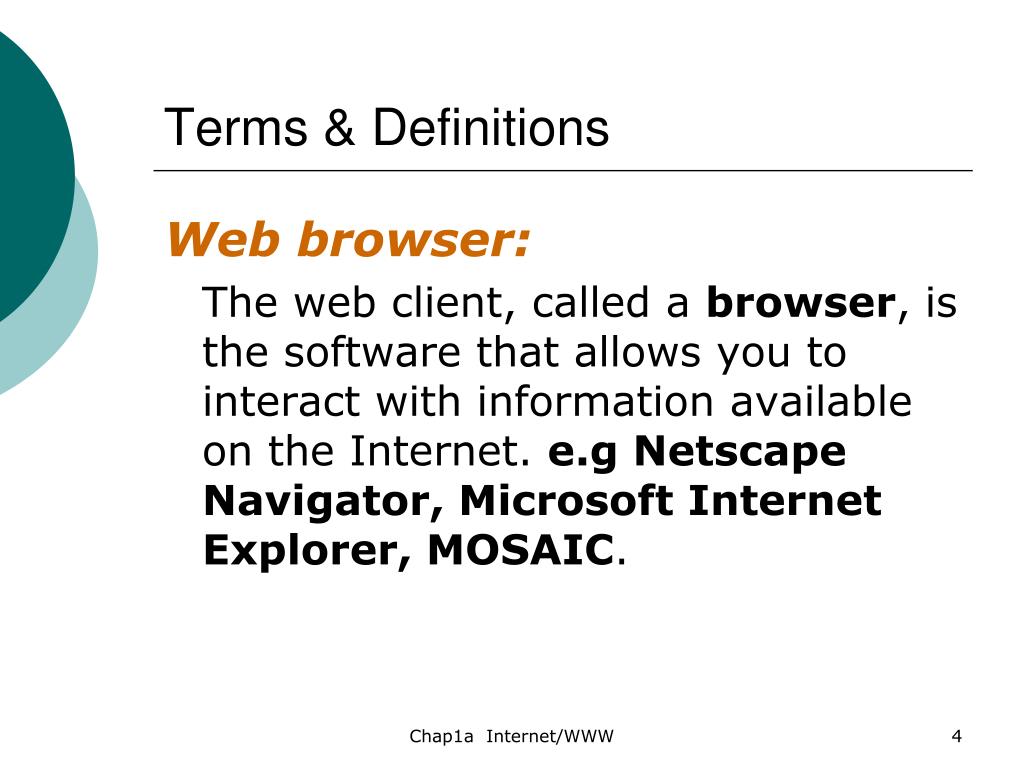 Terms & Definitions

Web browser:

The web client, called a browser, is the software that allows you to interact with information available on the Internet. e.g Netscape Navigator, Microsoft Internet Explorer, MOSAIC.

Chap1a Internet/WWW

4